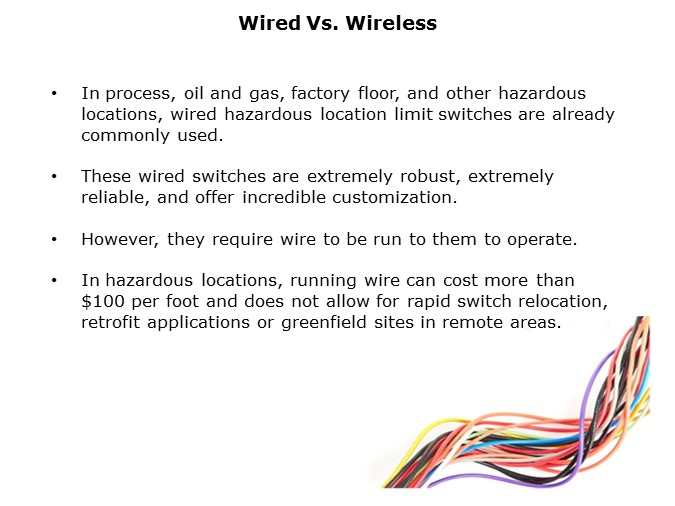 Wired Vs. Wireless

• In process, oil and gas, factory floor, and other hazardous locations, wired hazardous location limit switches are already commonly used.

• These wired switches are extremely robust, extremely reliable, and offer incredible customization.

• However, they require wire to be run to them to operate.

• In hazardous locations, running wire can cost more than \$100 per foot and does not allow for rapid switch relocation, retrofit applications or greenfield sites in remote areas.